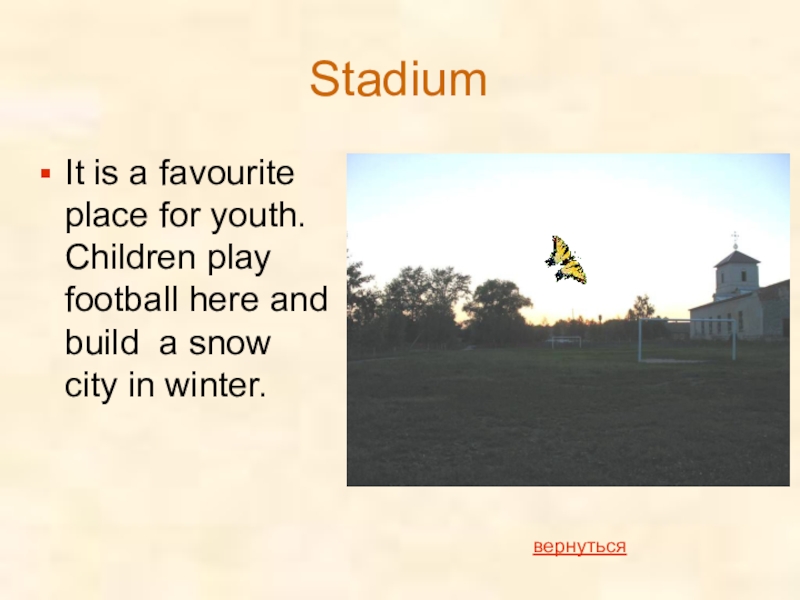 Stadium

It is a favourite place for youth. Children play football here and build  a snow city in winter.

вернуться